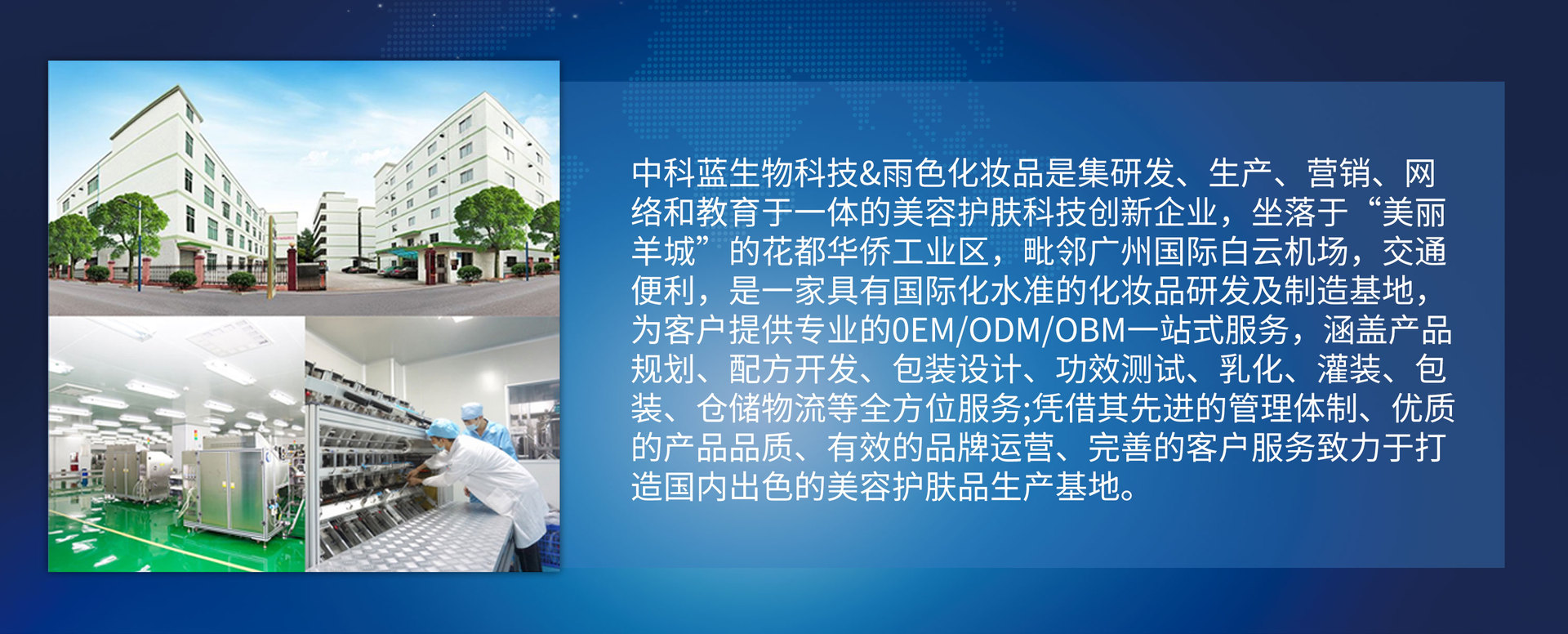 中科蓝生物科技&雨色化妆品是集研发、生产、营销、网络和教育于一体的美容护肤科技创新企业，坐落于“美丽羊城”的花都华侨工业区，毗邻广州国际白云机场，交通便利，是一家具有国际化水准的化妆品研发及制造基地，为客户提供专业的OEM/ODM/OBM一站式服务，涵盖产品规划、配方开发、包装设计、功效测试、乳化、灌装、包装、仓储物流等全方位服务;凭借其先进的管理体制、优质的产品品质、有效的品牌运营、完善的客户服务致力于打造国内出色的美容护肤品生产基地。